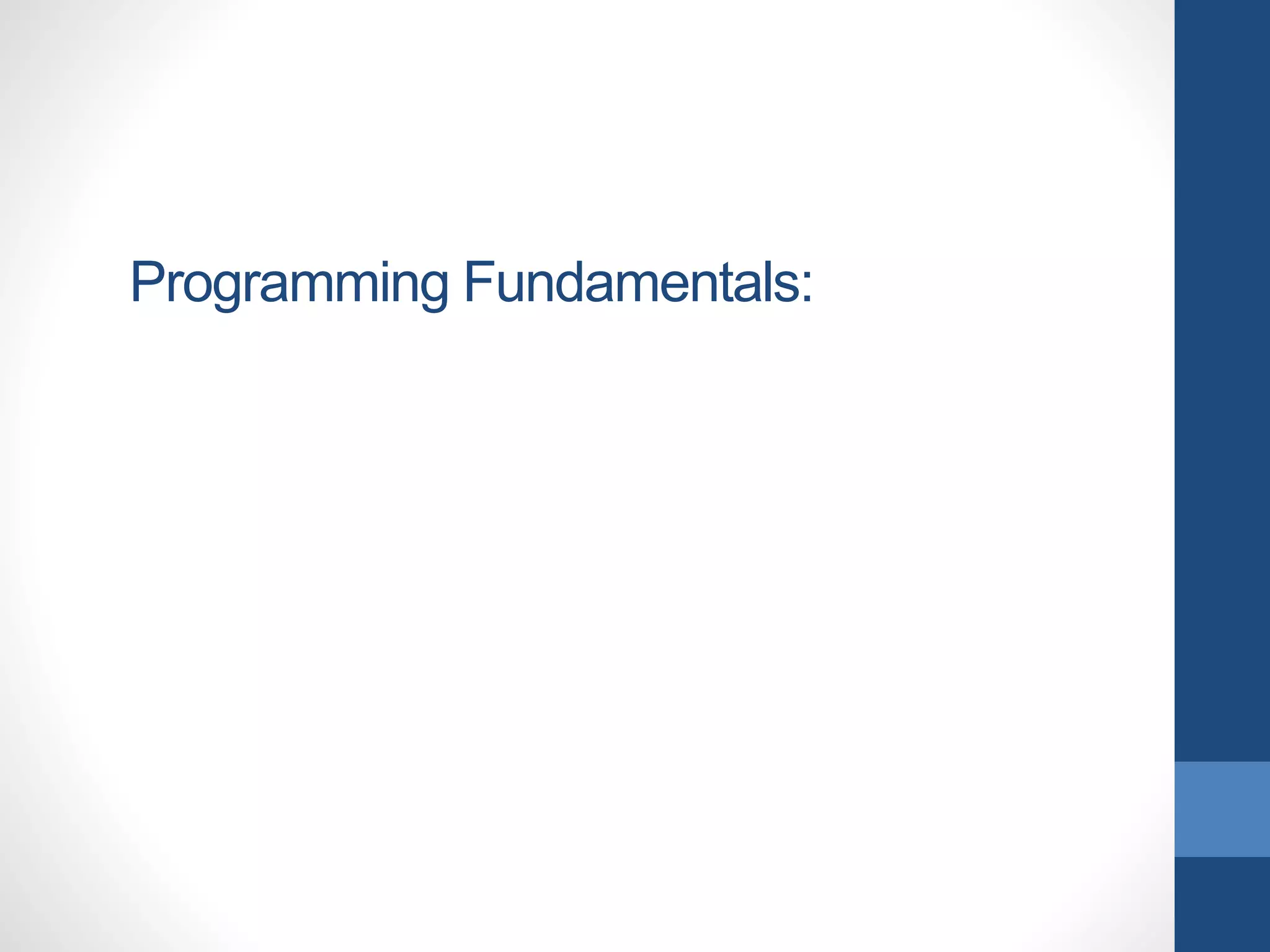 Programming Fundamentals: